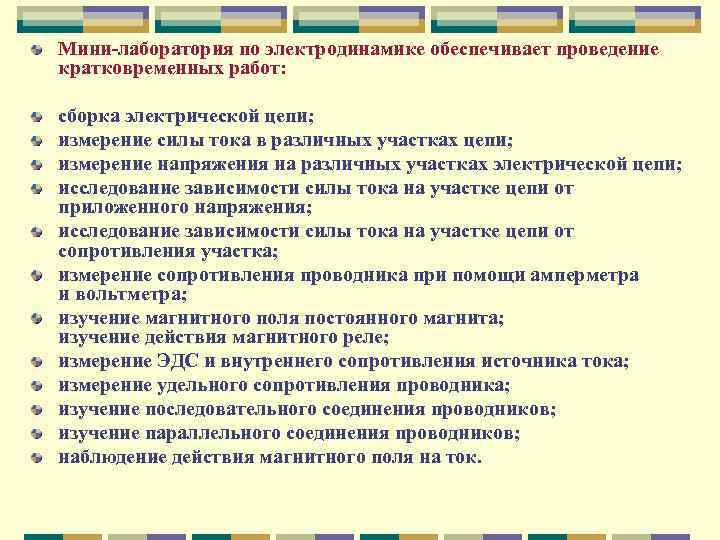 Мини-лаборатория по электродинамике обеспечивает проведение кратковременных работ:

сборка электрической цепи;
измерение силы тока в различных участках цепи;
измерение напряжения на различных участках электрической цепи;
исследование зависимости силы тока на участке цепи от приложенного напряжения;
исследование зависимости силы тока на участке цепи от сопротивления участка;
измерение сопротивления проводника при помощи амперметра и вольтметра;
изучение магнитного поля постоянного магнита;
изучение действия магнитного реле;
измерение ЭДС и внутреннего сопротивления источника тока;
измерение удельного сопротивления проводника;
изучение последовательного соединения проводников;
изучение параллельного соединения проводников;
наблюдение действия магнитного поля на ток.